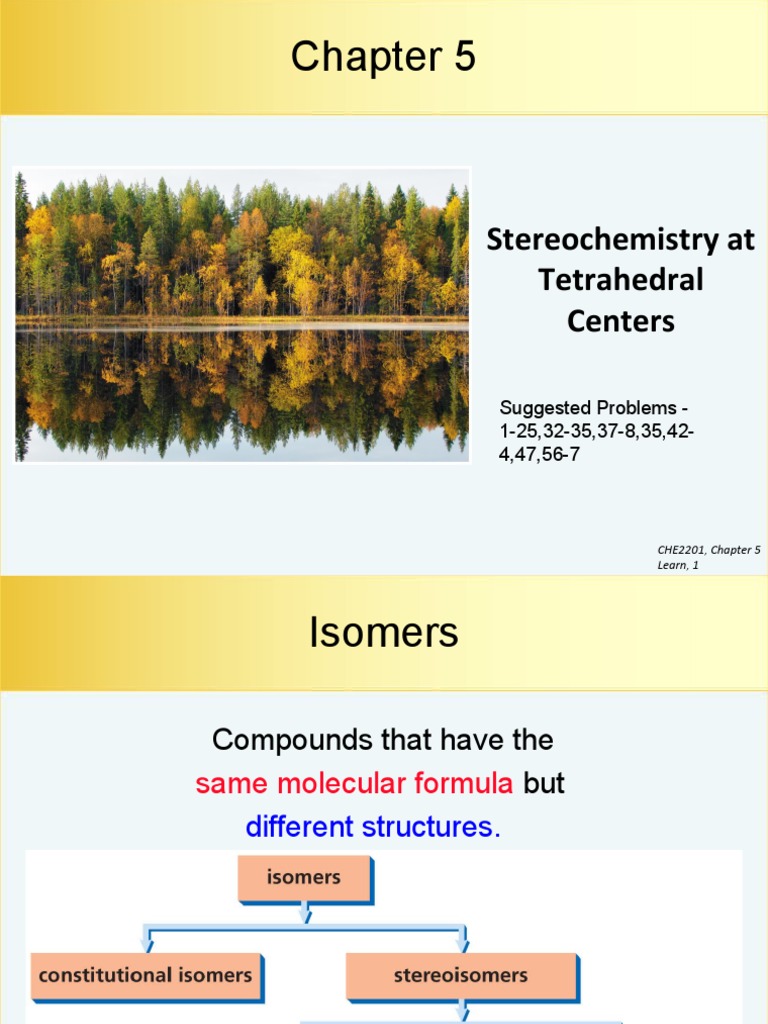 Chapter 5

Stereochemistry at Tetrahedral Centers

Suggested Problems - 1-25,32-35,37-8,35,42-4,47,56-7

CHE2201, Chapter 5 Learn, 1

Isomers

Compounds that have the same molecular formula but different structures.

isomers

constitutional isomers

stereoisomers